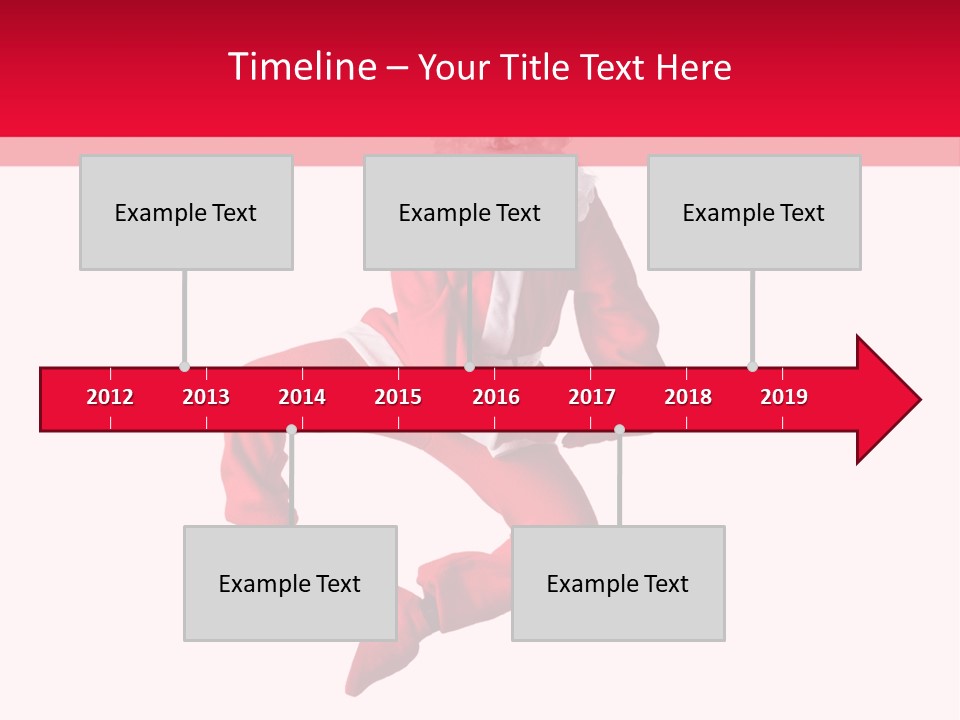 Timeline – Your Title Text Here

Example Text

Example Text

Example Text

2012 2013 2014 2015 2016 2017 2018 2019

Example Text

Example Text